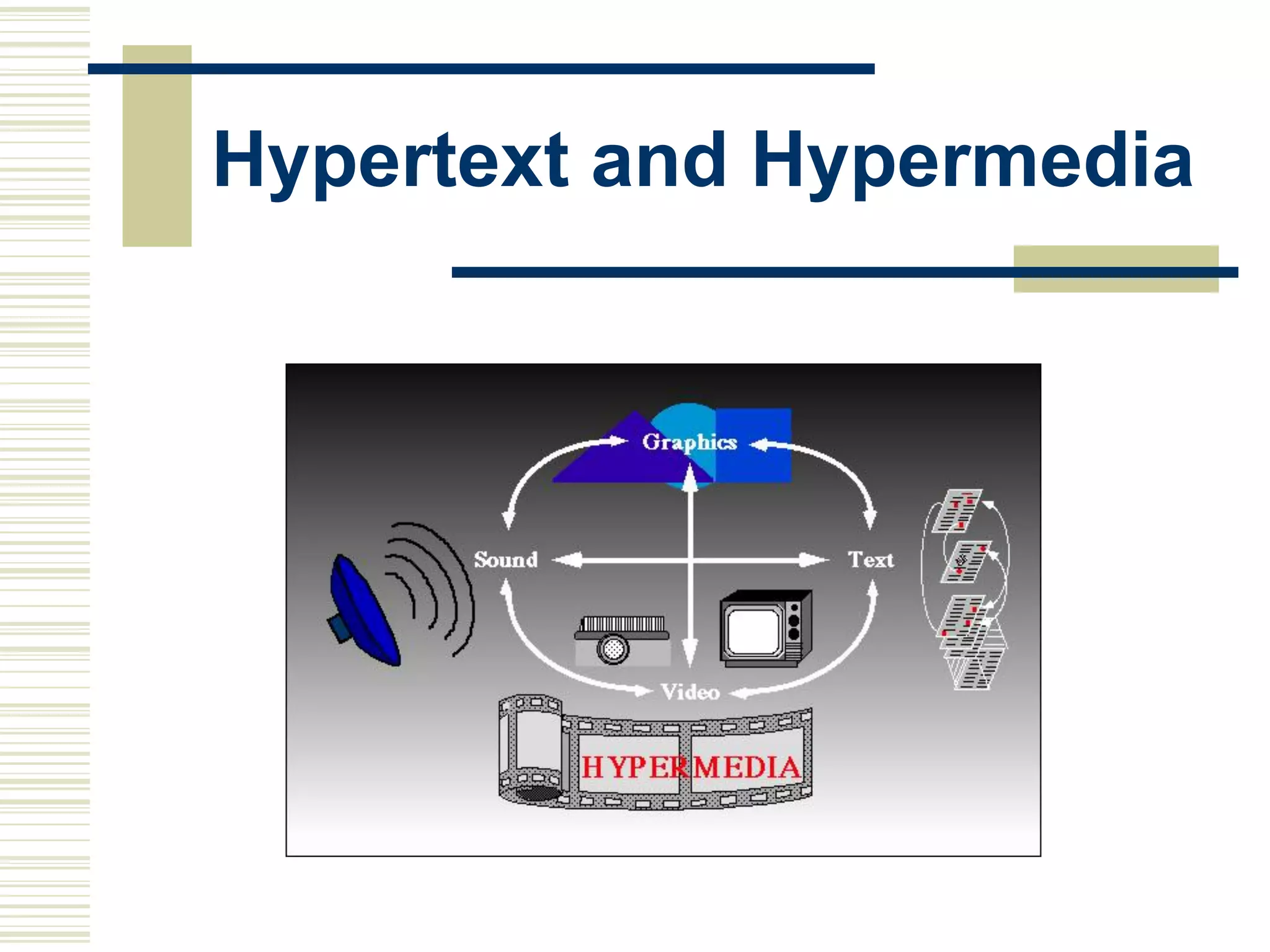 Hypertext and Hypermedia

Graphics

Sound

Text

Video

HYPERMEDIA